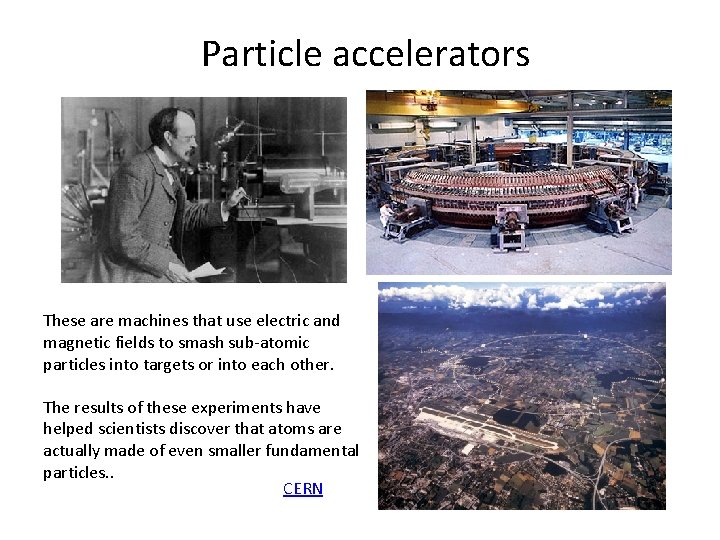 Particle accelerators

These are machines that use electric and magnetic fields to smash sub-atomic particles into targets or into each other.

The results of these experiments have helped scientists discover that atoms are actually made of even smaller fundamental particles..

CERN